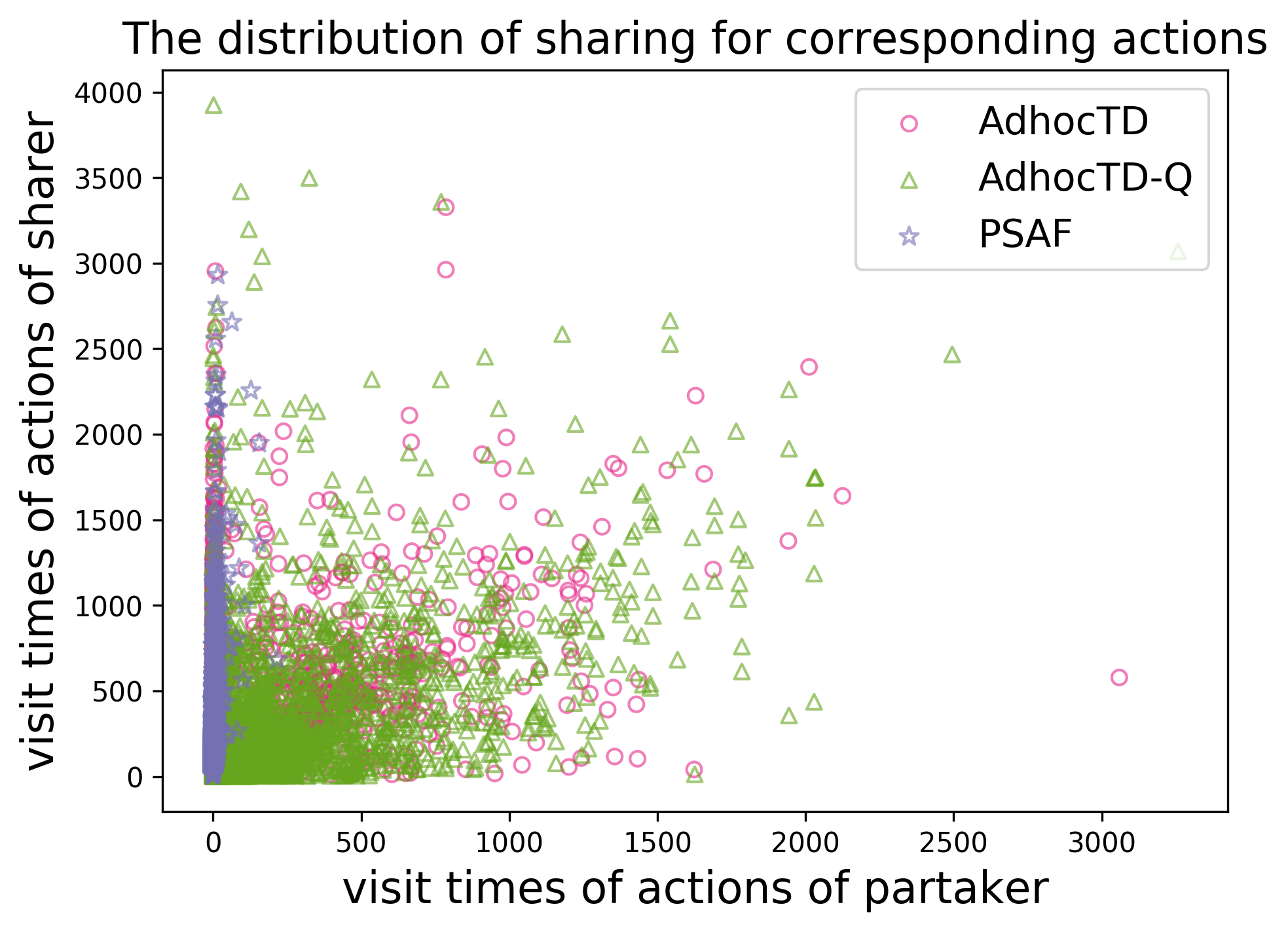 The distribution of sharing for corresponding actions

AdhocTD
AdhocTD-Q
PSAF

visit times of actions of sharer

4000
3500
3000
2500
2000
1500
1000
500
0

0
500
1000
1500
2000
2500
3000

visit times of actions of partaker